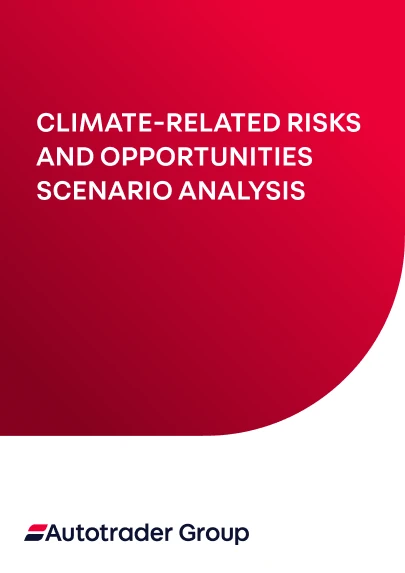 CLIMATE-RELATED RISKS AND OPPORTUNITIES SCENARIO ANALYSIS

Autotrader Group